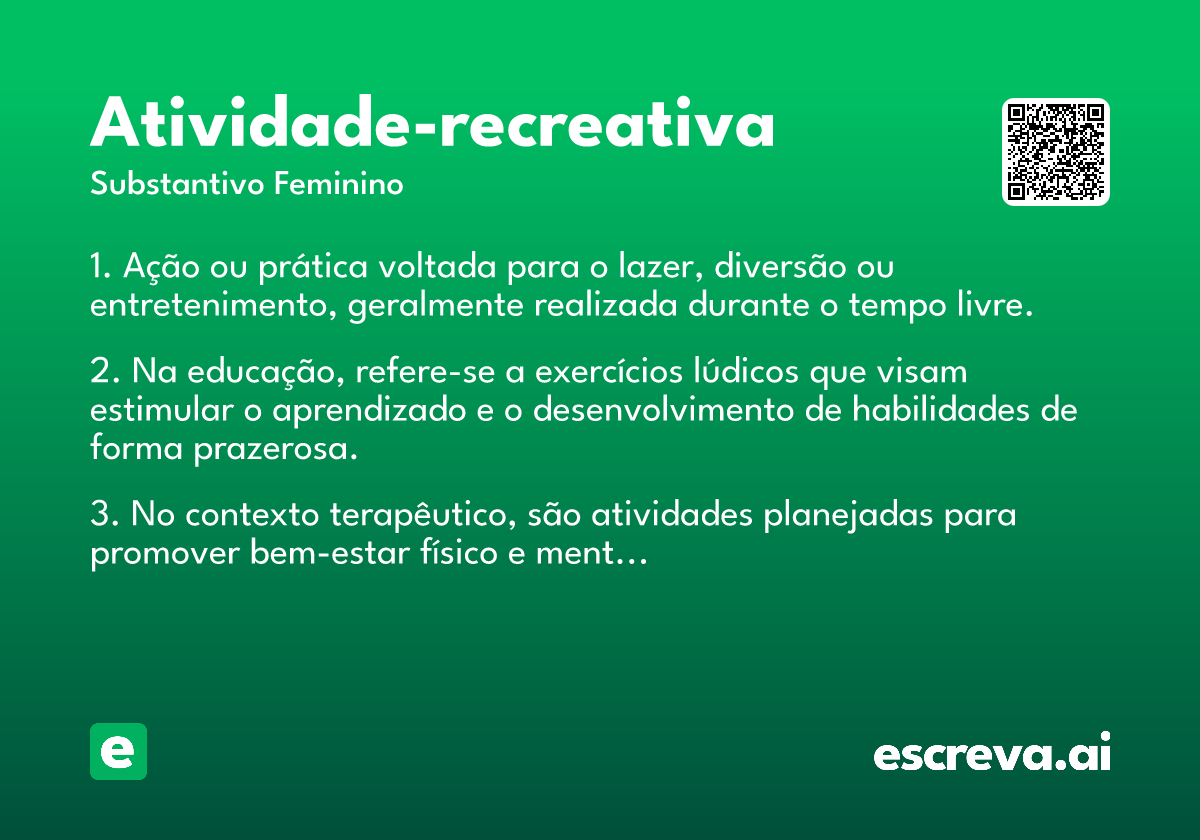 Atividade-recreativa

Substantivo Feminino

1. Ação ou prática voltada para o lazer, diversão ou entretenimento, geralmente realizada durante o tempo livre.

2. Na educação, refere-se a exercícios lúdicos que visam estimular o aprendizado e o desenvolvimento de habilidades de forma prazerosa.

3. No contexto terapêutico, são atividades planejadas para promover bem-estar físico e ment…

e

escreva.ai